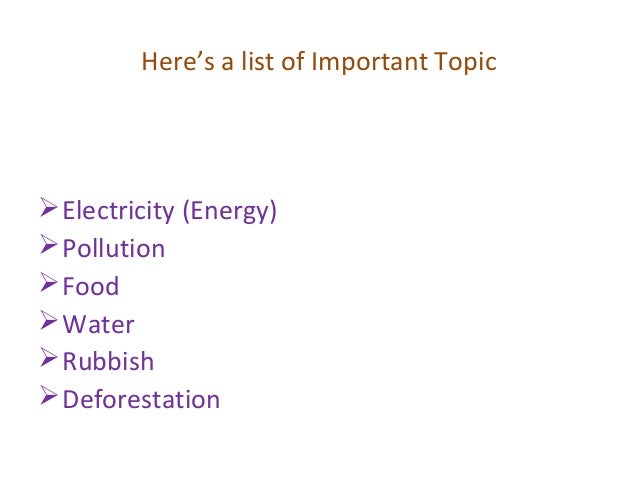 Here’s a list of Important Topic

➢ Electricity (Energy)
➢ Pollution
➢ Food
➢ Water
➢ Rubbish
➢ Deforestation